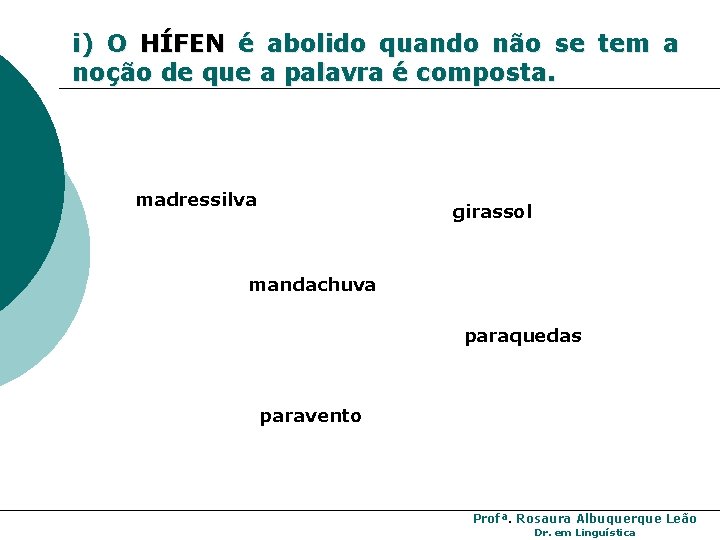 i) O HÍFEN é abolido quando não se tem a noção de que a palavra é composta.

madressilva

girassol

mandachuva

paraquedas

paravento

Profª. Rosaura Albuquerque Leão
Dr. em Linguística